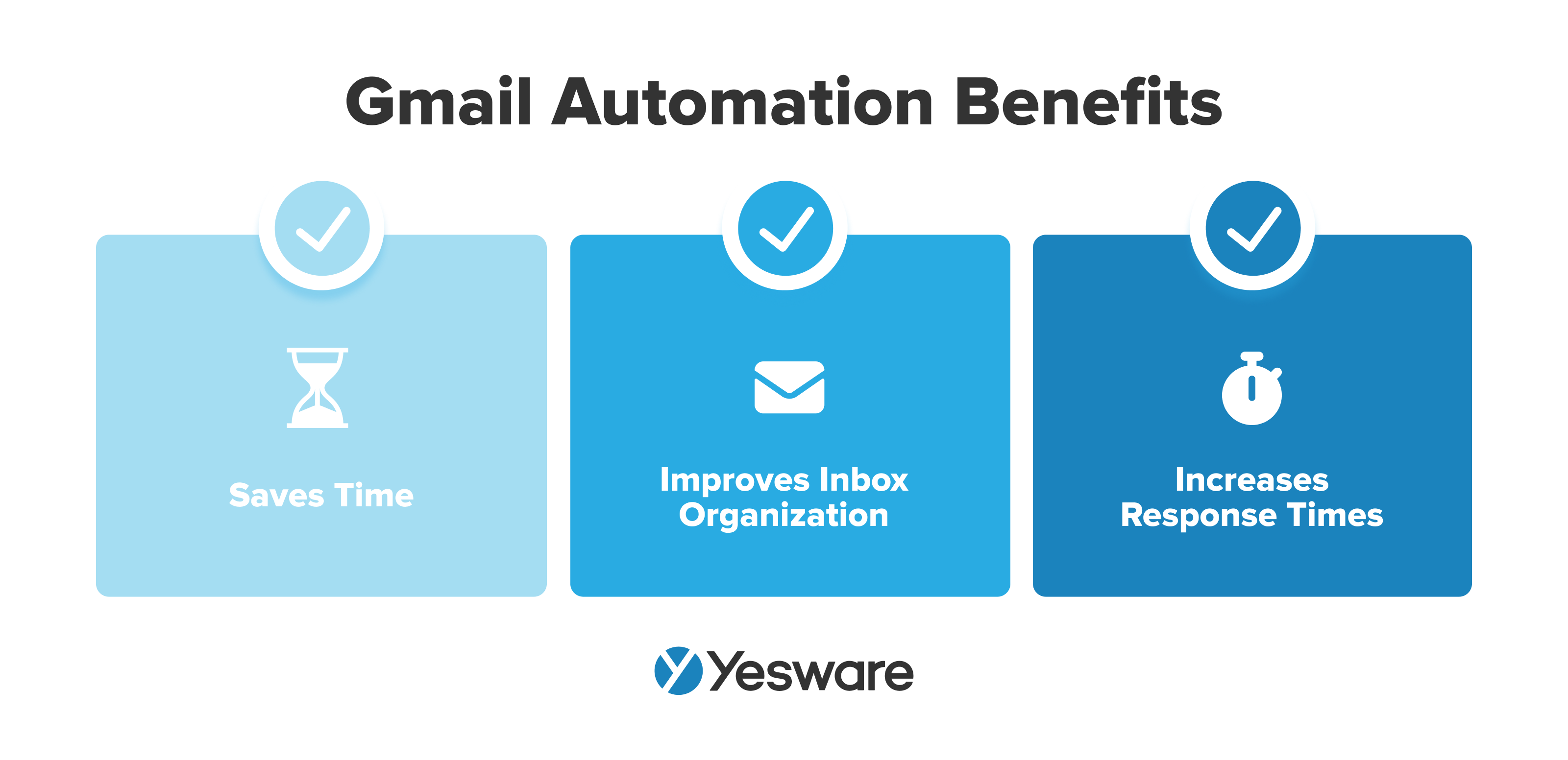 Gmail Automation Benefits

Saves Time

Improves Inbox Organization

Increases Response Times

Yesware